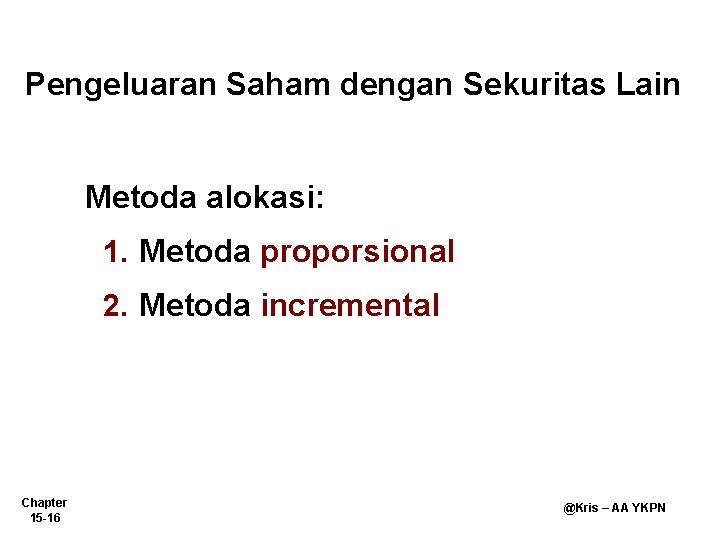 Pengeluaran Saham dengan Sekuritas Lain

Metoda alokasi:

1. Metoda proporsional

2. Metoda incremental

Chapter
15-16

@Kris – AA YKPN